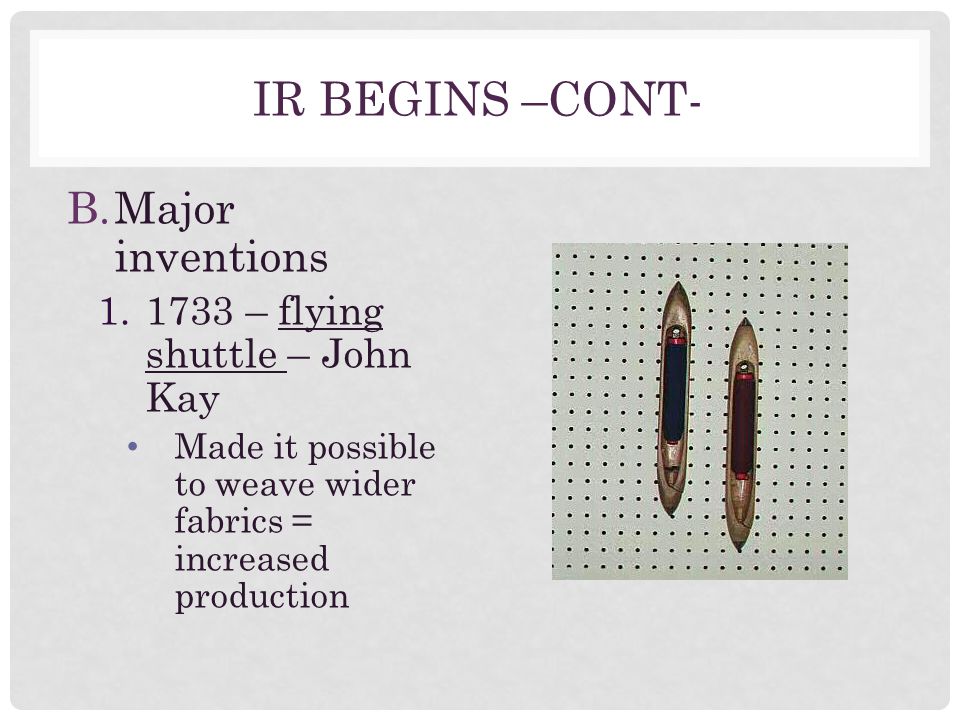 IR BEGINS –CONT-

B. Major inventions

1. 1733 – flying shuttle – John Kay

• Made it possible to weave wider fabrics = increased production